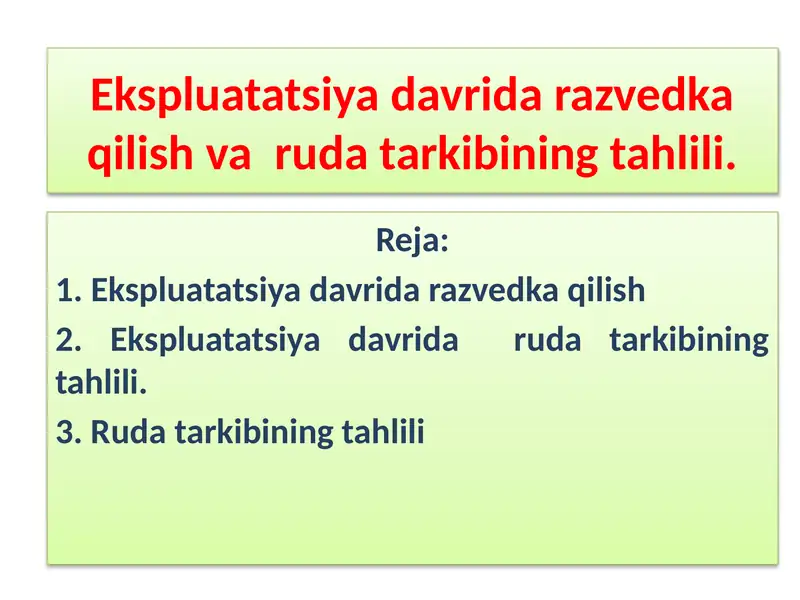 Ekspluatatsiya davrida razvedka qilish va ruda tarkibining tahlili.

Reja:

1. Ekspluatatsiya davrida razvedka qilish

2. Ekspluatatsiya davrida ruda tarkibining tahlili.

3. Ruda tarkibining tahlili